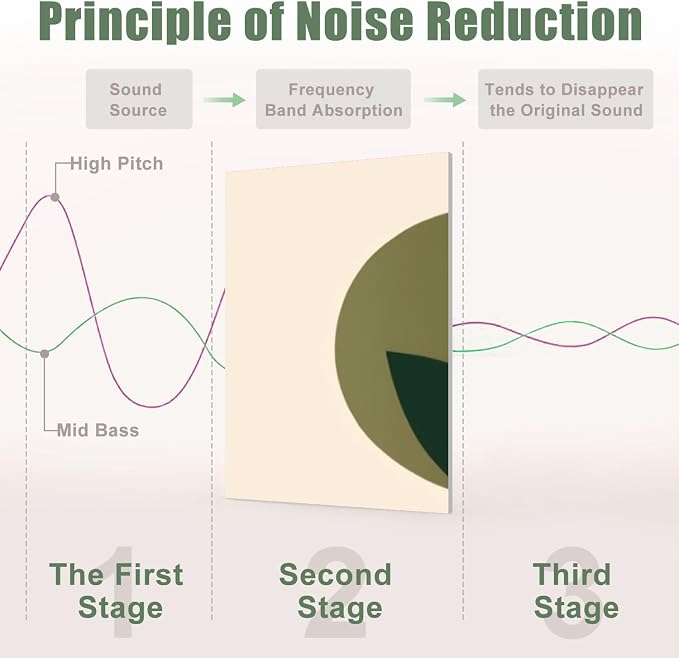 Principle of Noise Reduction

Sound Source

Frequency Band Absorption

Tends to Disappear the Original Sound

High Pitch

Mid Bass

1
The First Stage

2
Second Stage

3
Third Stage